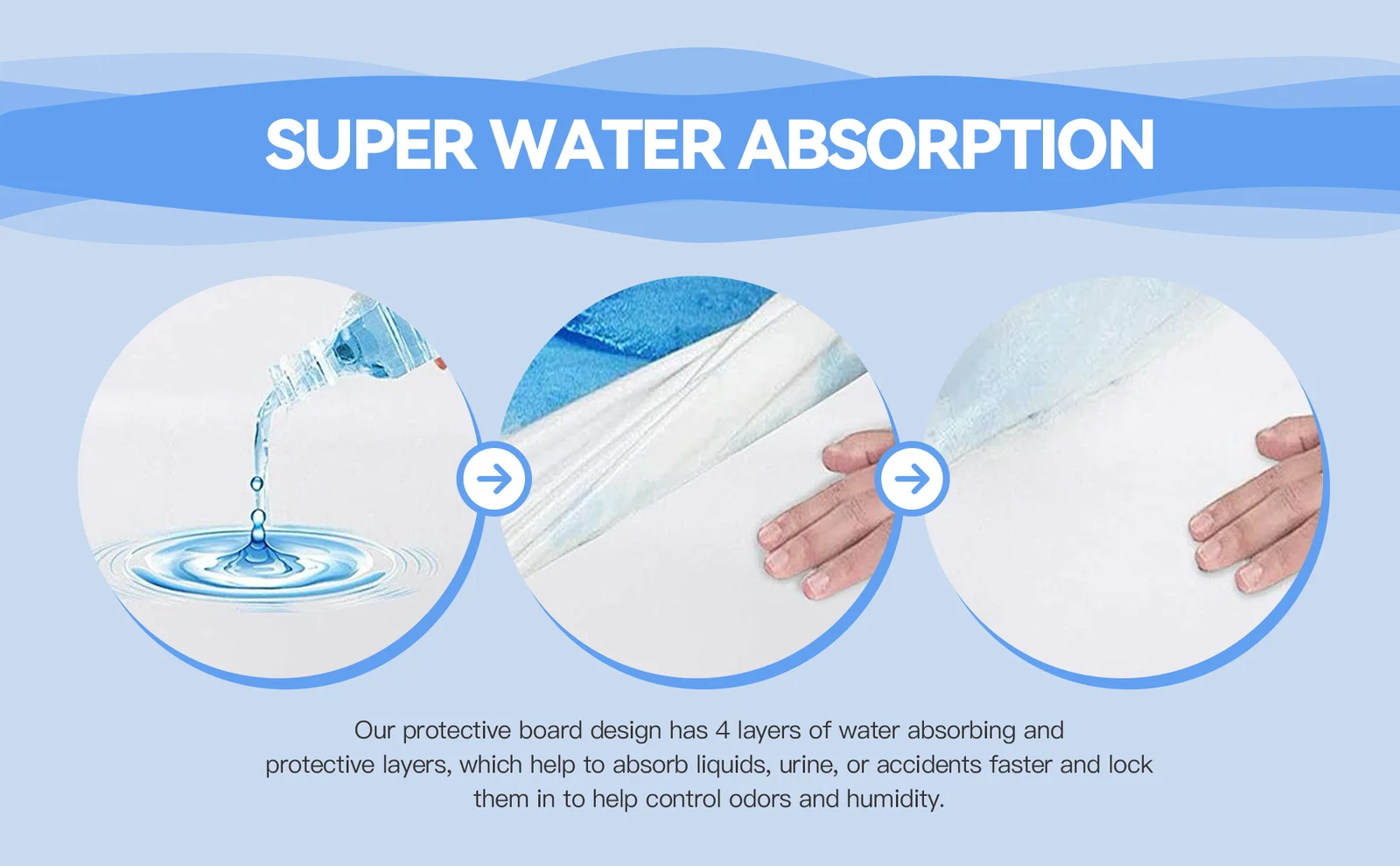 SUPER WATER ABSORPTION

Our protective board design has 4 layers of water absorbing and protective layers, which help to absorb liquids, urine, or accidents faster and lock them in to help control odors and humidity.